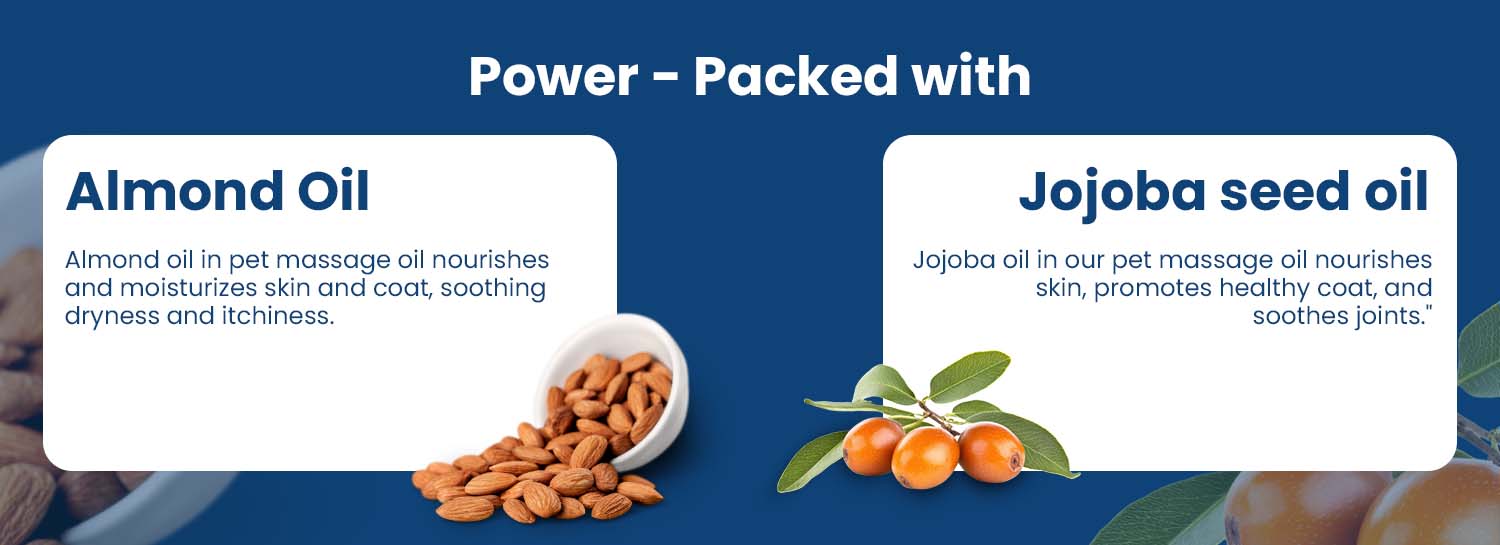 Power - Packed with

Almond Oil

Almond oil in pet massage oil nourishes and moisturizes skin and coat, soothing dryness and itchiness.

Jojoba seed oil

Jojoba oil in our pet massage oil nourishes skin, promotes healthy coat, and soothes joints."